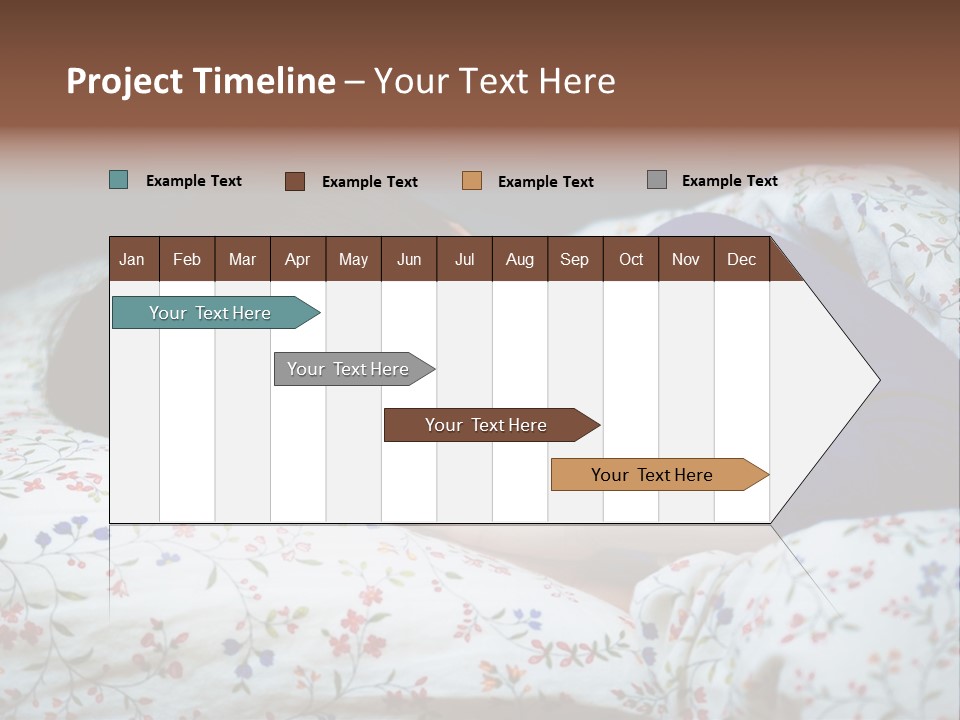 Project Timeline – Your Text Here

Example Text
Example Text
Example Text
Example Text

| Jan | Feb | Mar | Apr | May | Jun | Jul | Aug | Sep | Oct | Nov | Dec |
|---|---|---|---|---|---|---|---|---|---|---|---|

Your Text Here
Your Text Here
Your Text Here
Your Text Here